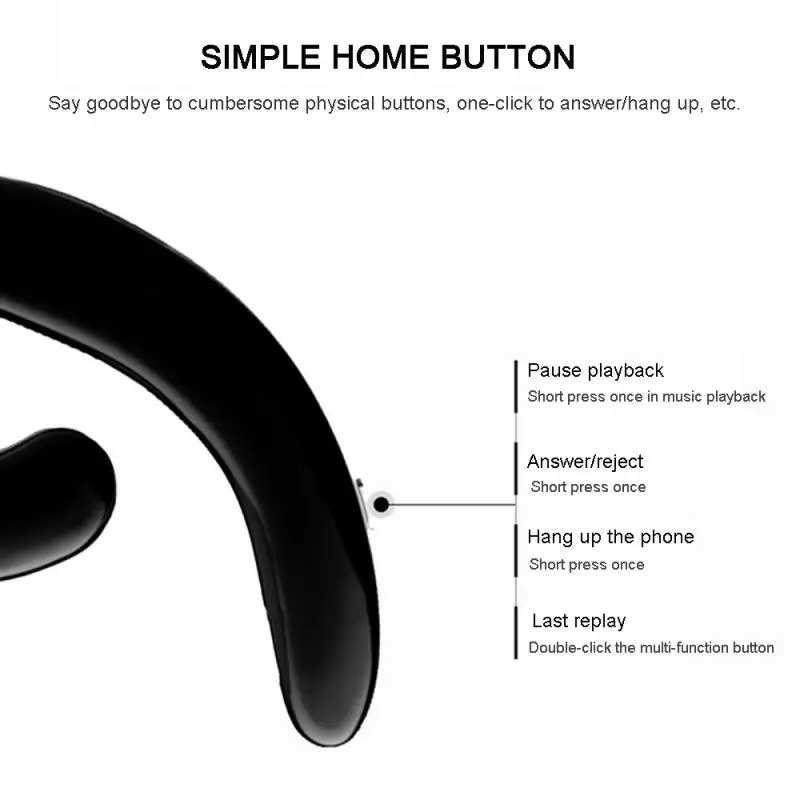 SIMPLE HOME BUTTON

Say goodbye to cumbersome physical buttons, one-click to answer/hang up, etc.

Pause playback
Short press once in music playback

Answer/reject
Short press once

Hang up the phone
Short press once

Last replay
Double-click the multi-function button